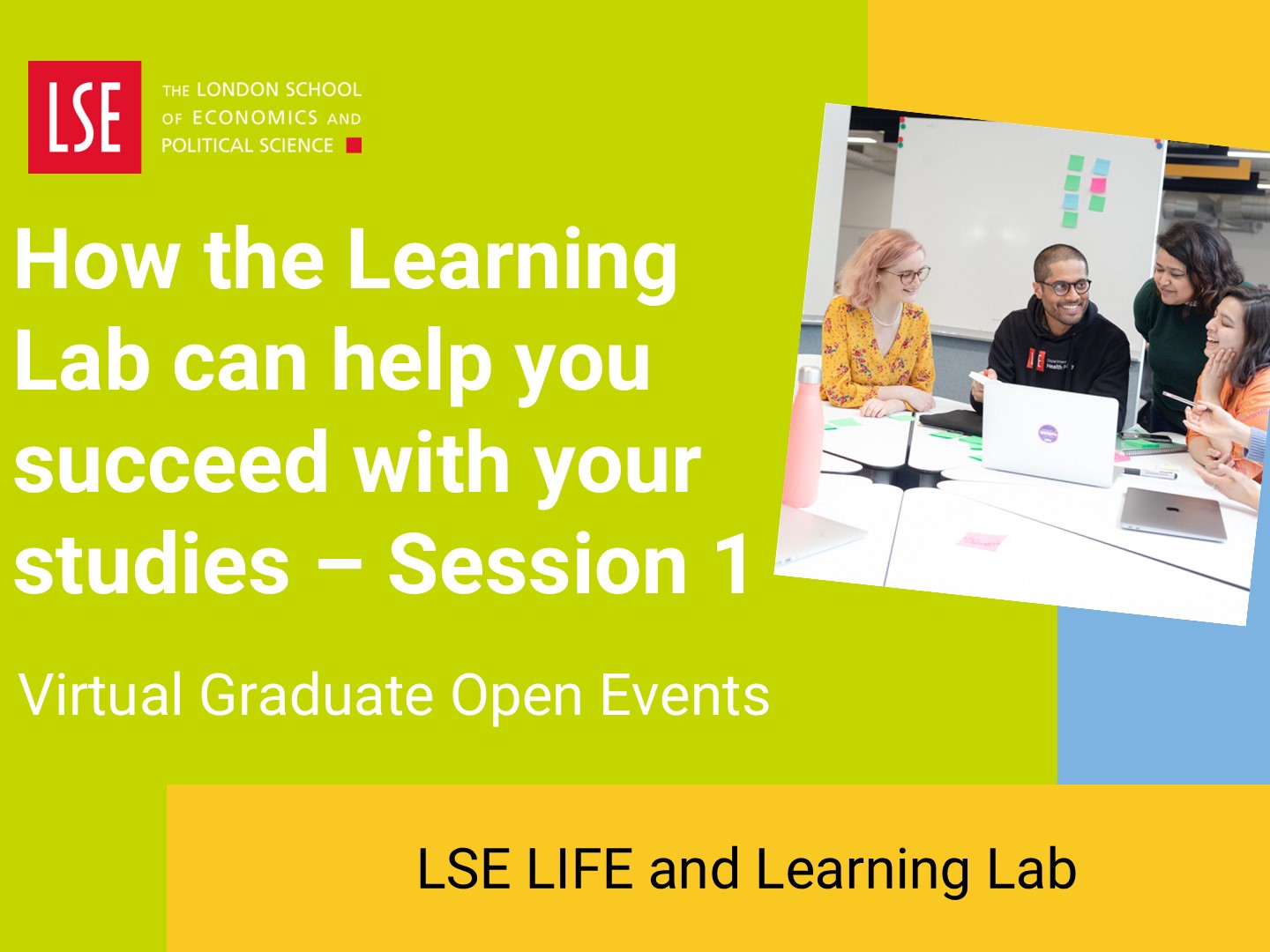 LSE

THE LONDON SCHOOL OF ECONOMICS AND POLITICAL SCIENCE

How the Learning Lab can help you succeed with your studies – Session 1

Virtual Graduate Open Events

LSE LIFE and Learning Lab